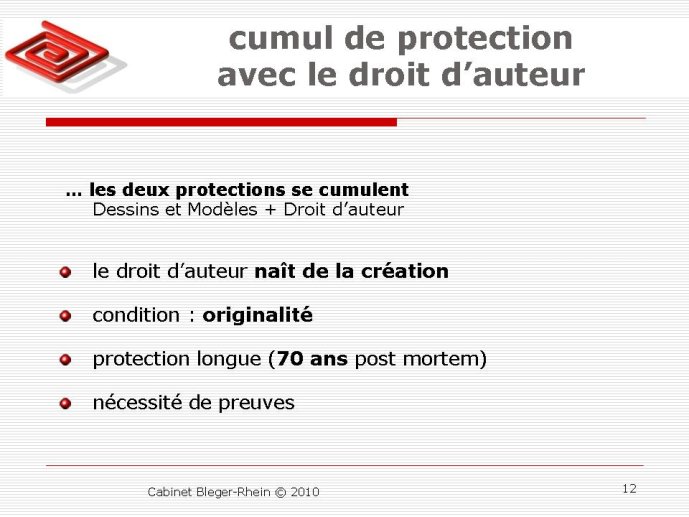 cumul de protection avec le droit d’auteur

… les deux protections se cumulent
Dessins et Modèles + Droit d’auteur

le droit d’auteur naît de la création

condition : originalité

protection longue (70 ans post mortem)

nécessité de preuves

Cabinet Bleger-Rhein © 2010

12